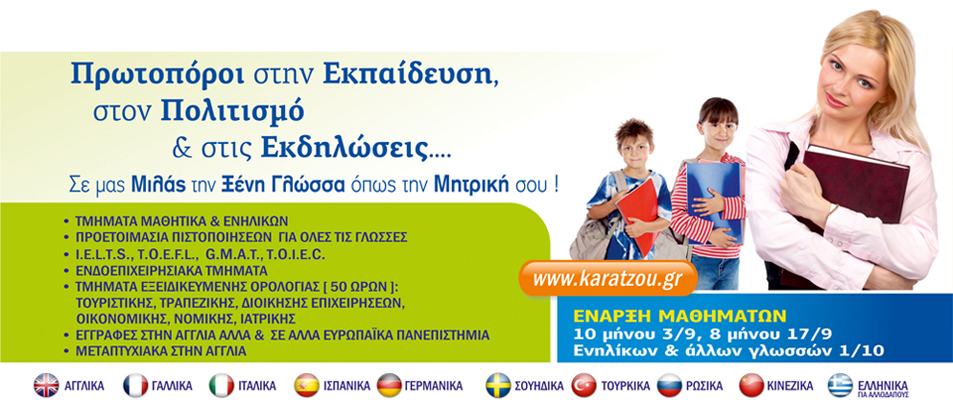 Πρωτοπόροι στην Εκπαίδευση, στον Πολιτισμό & στις Εκδηλώσεις....

Σε μας Μιλάς την Ξένη Γλώσσα όπως την Μητρική σου !

• ΤΜΗΜΑΤΑ ΜΑΘΗΤΙΚΑ & ΕΝΗΛΙΚΩΝ
• ΠΡΟΕΤΟΙΜΑΣΙΑ ΠΙΣΤΟΠΟΙΗΣΕΩΝ ΓΙΑ ΟΛΕΣ ΤΙΣ ΓΛΩΣΣΕΣ
• I.E.L.T.S., T.O.E.F.L., G.M.A.T., T.O.I.E.C.
• ΕΝΔΟΕΠΙΧΕΙΡΗΣΙΑΚΑ ΤΜΗΜΑΤΑ
• ΤΜΗΜΑΤΑ ΕΞΕΙΔΙΚΕΥΜΕΝΗΣ ΟΡΟΛΟΓΙΑΣ [ 50 ΩΡΩΝ ]: ΤΟΥΡΙΣΤΙΚΗΣ, ΤΡΑΠΕΖΙΚΗΣ, ΔΙΟΙΚΗΣΗΣ ΕΠΙΧΕΙΡΗΣΕΩΝ, ΟΙΚΟΝΟΜΙΚΗΣ, ΝΟΜΙΚΗΣ, ΙΑΤΡΙΚΗΣ
• ΕΓΓΡΑΦΕΣ ΣΤΗΝ ΑΓΓΛΙΑ ΑΛΛΑ & ΣΕ ΑΛΛΑ ΕΥΡΩΠΑΪΚΑ ΠΑΝΕΠΙΣΤΗΜΙΑ
• ΜΕΤΑΠΤΥΧΙΑΚΑ ΣΤΗΝ ΑΓΓΛΙΑ

www.karatzou.gr

ΕΝΑΡΞΗ ΜΑΘΗΜΑΤΩΝ
10 μήνου 3/9, 8 μήνου 17/9
Ενηλίκων & άλλων γλωσσών 1/10

ΑΓΓΛΙΚΑ ΓΑΛΛΙΚΑ ΙΤΑΛΙΚΑ ΙΣΠΑΝΙΚΑ ΓΕΡΜΑΝΙΚΑ ΣΟΥΗΔΙΚΑ ΤΟΥΡΚΙΚΑ ΡΩΣΙΚΑ ΚΙΝΕΖΙΚΑ ΕΛΛΗΝΙΚΑ ΓΙΑ ΑΛΛΟΔΑΠΟΥΣ